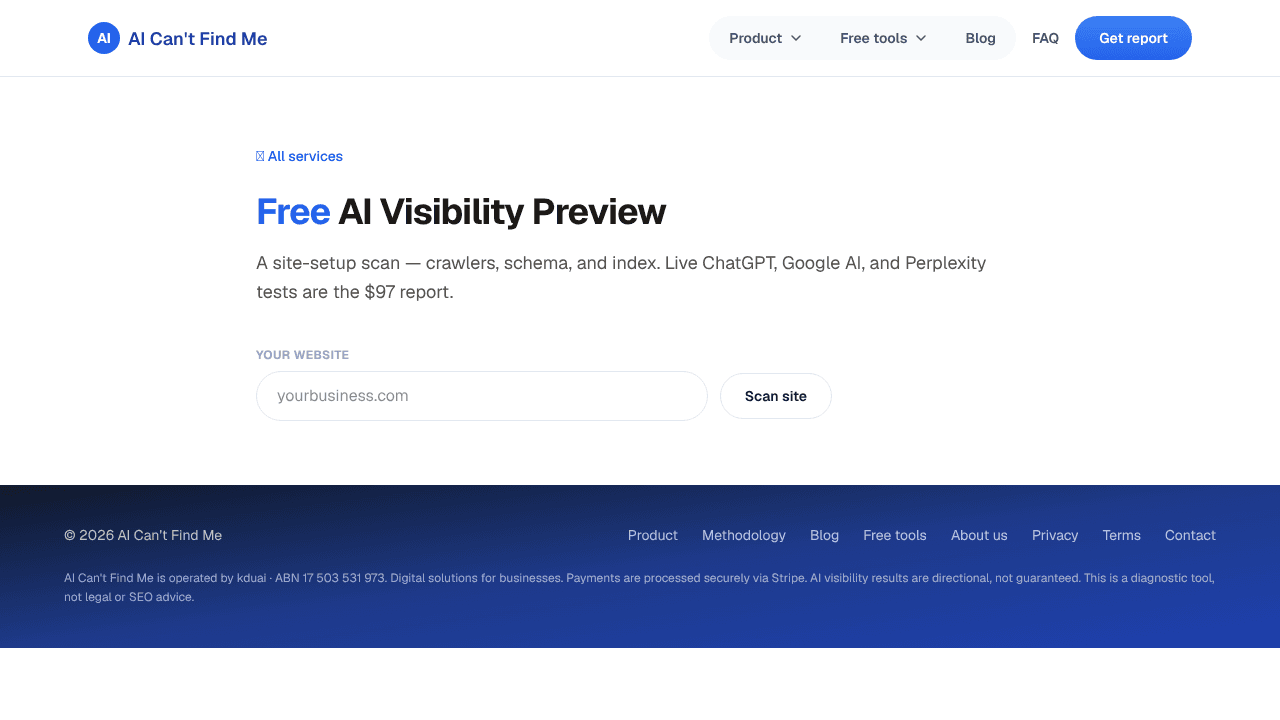 AI AI Can't Find Me

Product Free tools Blog FAQ Get report

All services

Free AI Visibility Preview

A site-setup scan — crawlers, schema, and index. Live ChatGPT, Google AI, and Perplexity tests are the $97 report.

YOUR WEBSITE

yourbusiness.com

Scan site

© 2026 AI Can't Find Me

Product Methodology Blog Free tools About us Privacy Terms Contact

AI Can't Find Me is operated by kduai · ABN 17 503 531 973. Digital solutions for businesses. Payments are processed securely via Stripe. AI visibility results are directional, not guaranteed. This is a diagnostic tool, not legal or SEO advice.